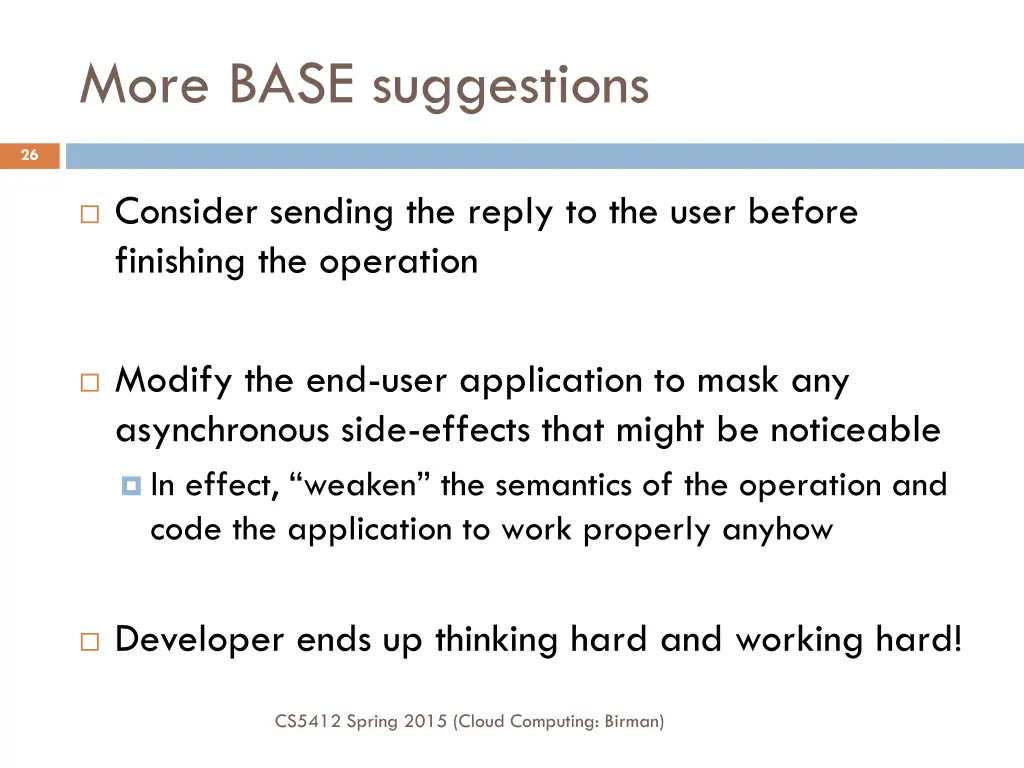 More BASE suggestions

26

Consider sending the reply to the user before finishing the operation

Modify the end-user application to mask any asynchronous side-effects that might be noticeable

In effect, “weaken” the semantics of the operation and code the application to work properly anyhow

Developer ends up thinking hard and working hard!

CS5412 Spring 2015 (Cloud Computing: Birman)